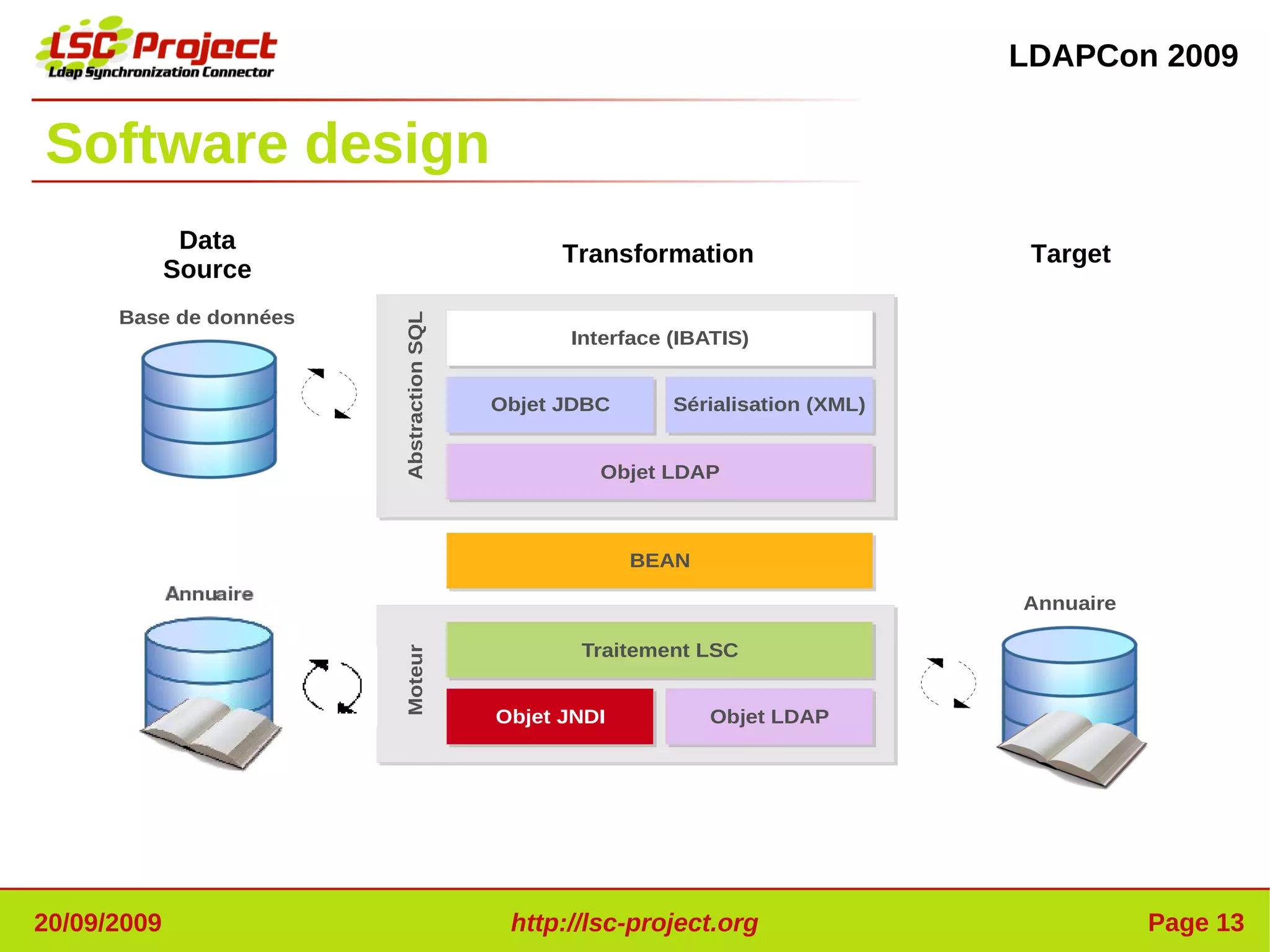 LSC Project
Ldap Synchronization Connector

LDAPCon 2009

Software design

Data Source

Transformation

Target

Base de données

Abstraction SQL

Interface (IBATIS)

Objet JDBC

Sérialisation (XML)

Objet LDAP

BEAN

Annuaire

Moteur

Traitement LSC

Objet JNDI

Objet LDAP

Annuaire

20/09/2009

http://lsc-project.org

Page 13